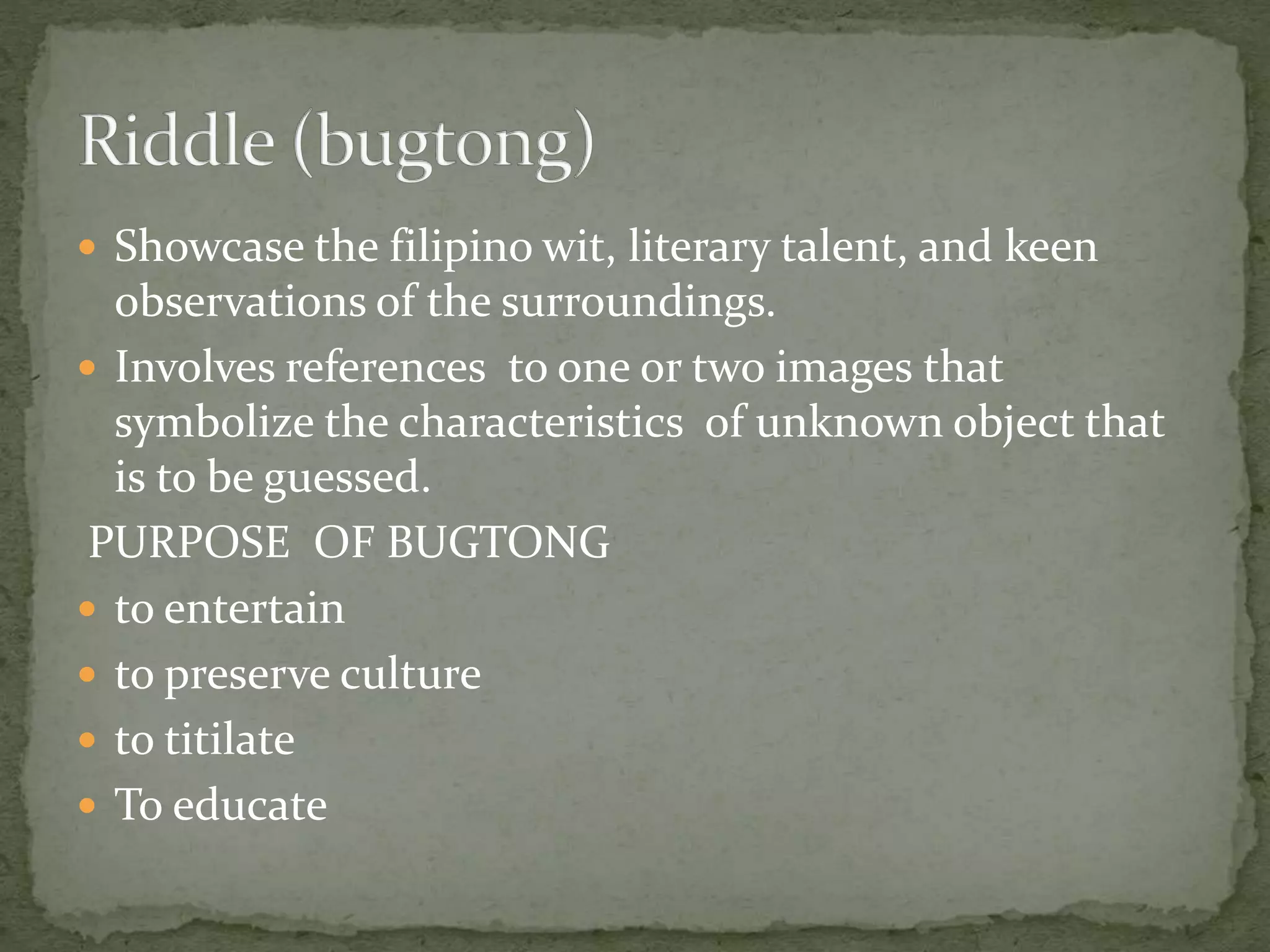 Riddle (bugtong)

- Showcase the filipino wit, literary talent, and keen observations of the surroundings.
- Involves references to one or two images that symbolize the characteristics of unknown object that is to be guessed.

PURPOSE OF BUGTONG

- to entertain
- to preserve culture
- to titilate
- To educate